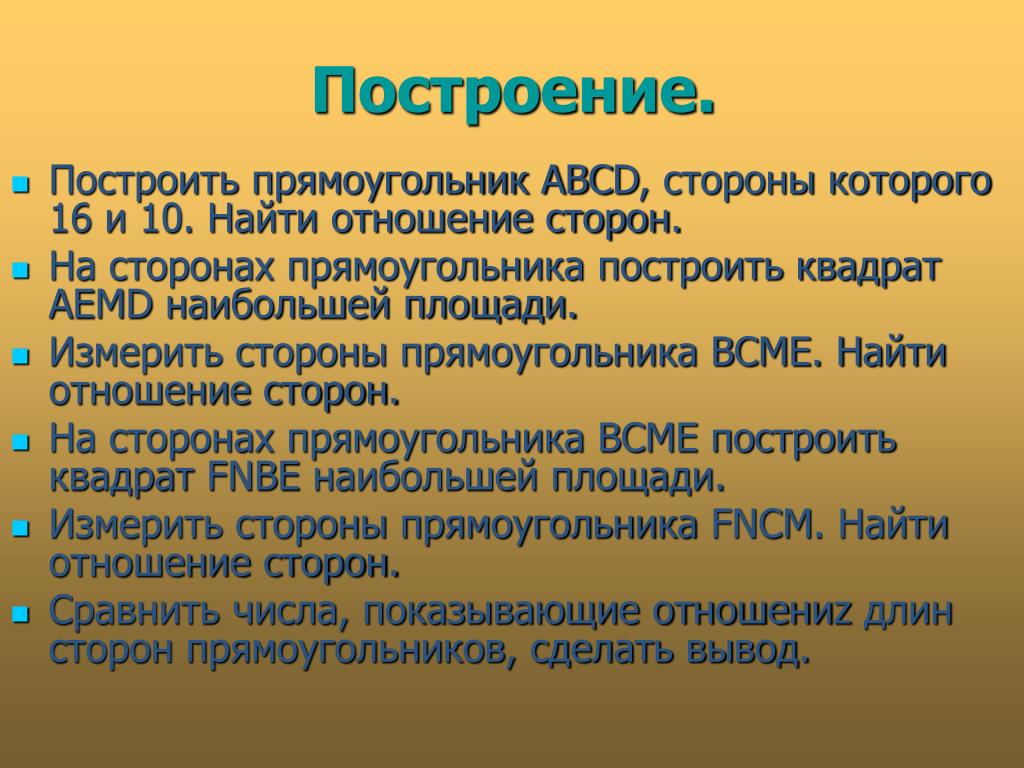 Построение.

- Построить прямоугольник ABCD, стороны которого 16 и 10. Найти отношение сторон.
- На сторонах прямоугольника построить квадрат AEMD наибольшей площади.
- Измерить стороны прямоугольника BCME. Найти отношение сторон.
- На сторонах прямоугольника BCME построить квадрат FNBE наибольшей площади.
- Измерить стороны прямоугольника FNCM. Найти отношение сторон.
- Сравнить числа, показывающие отношениz длин сторон прямоугольников, сделать вывод.